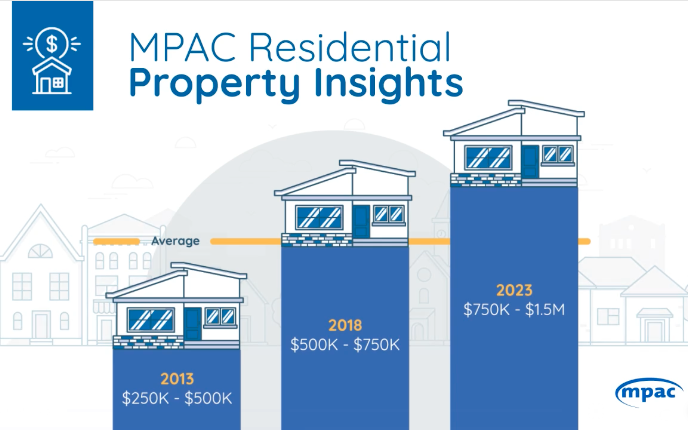 MPAC Residential
Property Insights

Average

2013
$250K - $500K

2018
$500K - $750K

2023
$750K - $1.5M

mpac